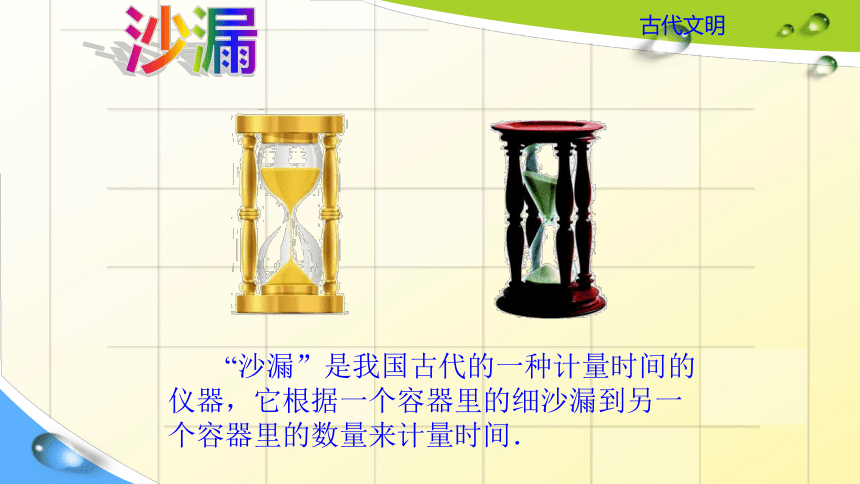 沙漏

古代文明

“沙漏”是我国古代的一种计量时间的仪器，它根据一个容器里的细沙漏到另一个容器里的数量来计量时间.